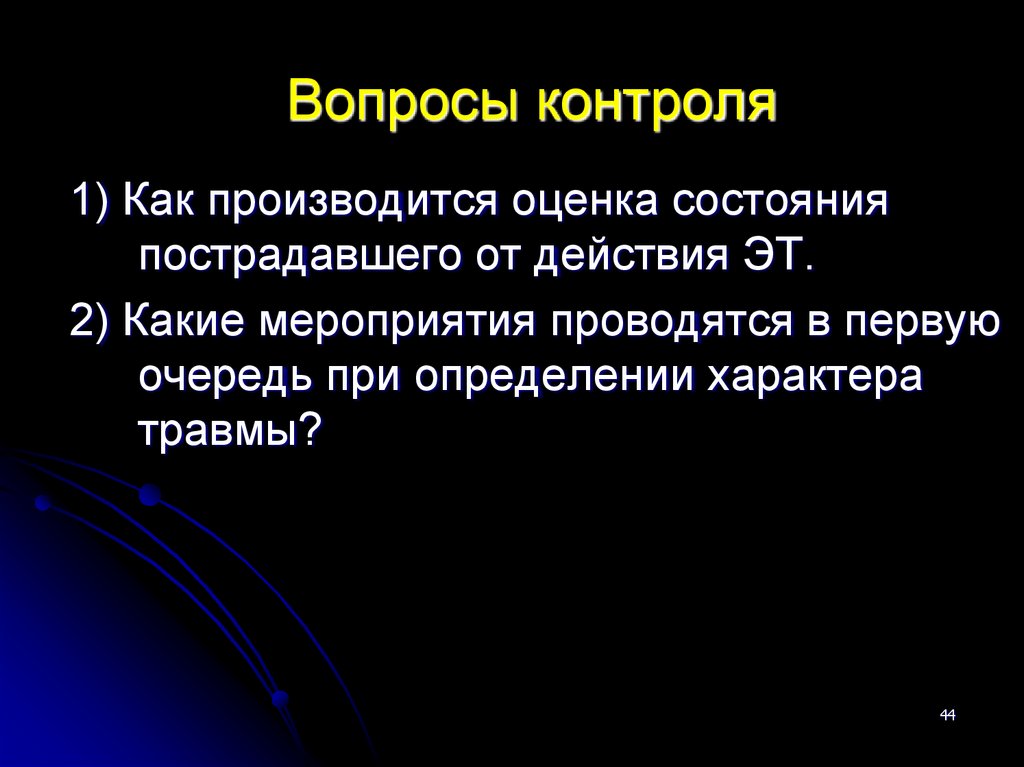 Вопросы контроля

1) Как производится оценка состояния пострадавшего от действия ЭТ.

2) Какие мероприятия проводятся в первую очередь при определении характера травмы?

44